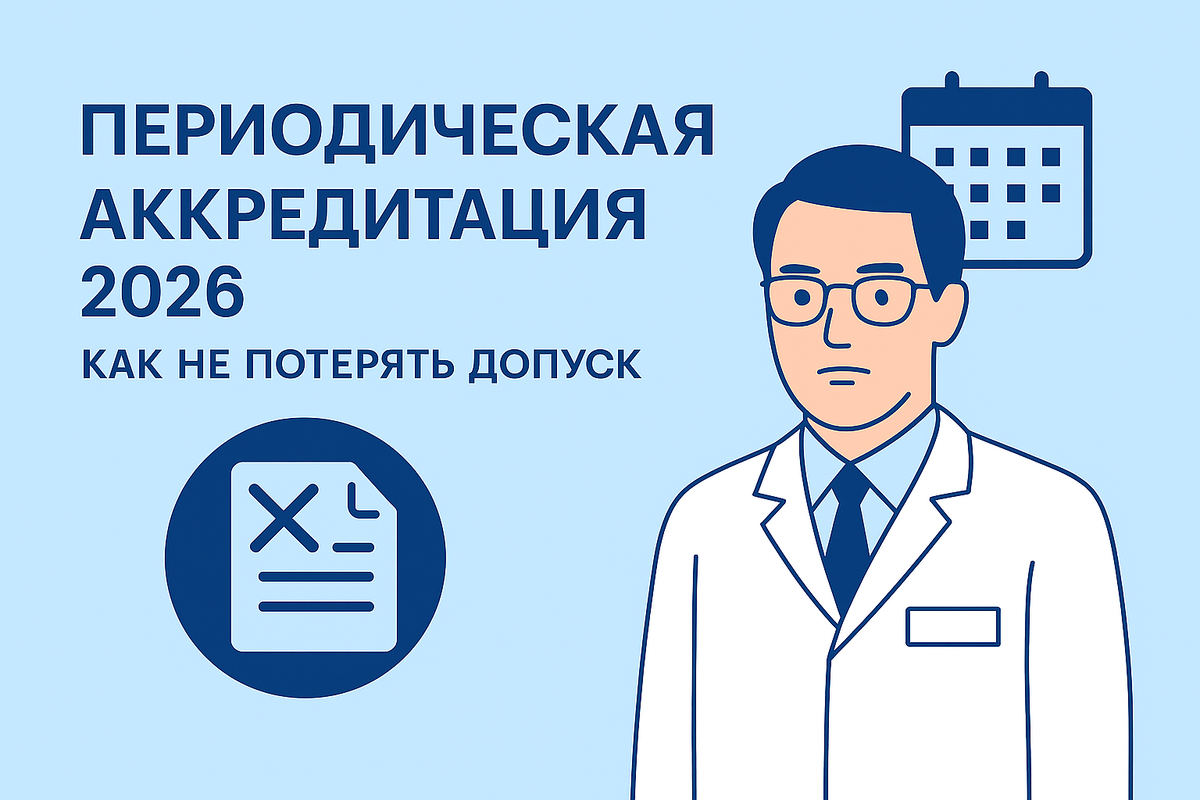 ПЕРИОДИЧЕСКАЯ АККРЕДИТАЦИЯ 2026

КАК НЕ ПОТЕРЯТЬ ДОПУСК